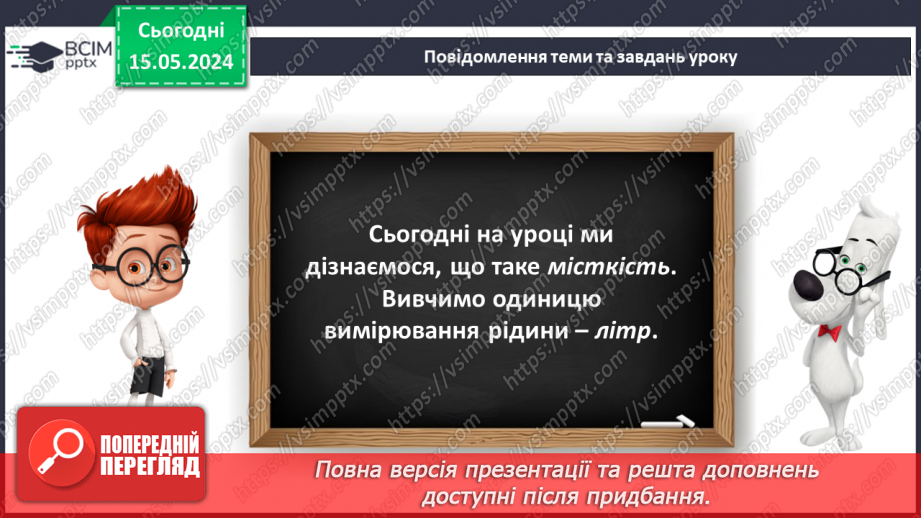 ВСІМ pptx

Сьогодні 15.05.2024

Повідомлення теми та завдань уроку

Сьогодні на уроці ми дізнаємося, що таке місткість. Вивчимо одиницю вимірювання рідини – літр.

ПОПЕРЕДНІЙ ПЕРЕГЛЯД

Повна версія презентації та решта доповнень доступні після придбання.

https://vsimpptx.com